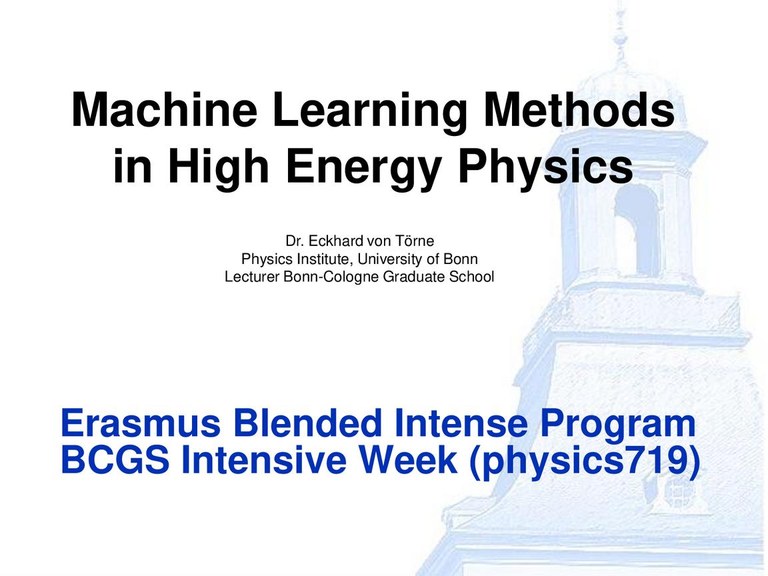 Machine Learning Methods in High Energy Physics

Dr. Eckhard von Törne
Physics Institute, University of Bonn
Lecturer Bonn-Cologne Graduate School

Erasmus Blended Intense Program
BCGS Intensive Week (physics719)